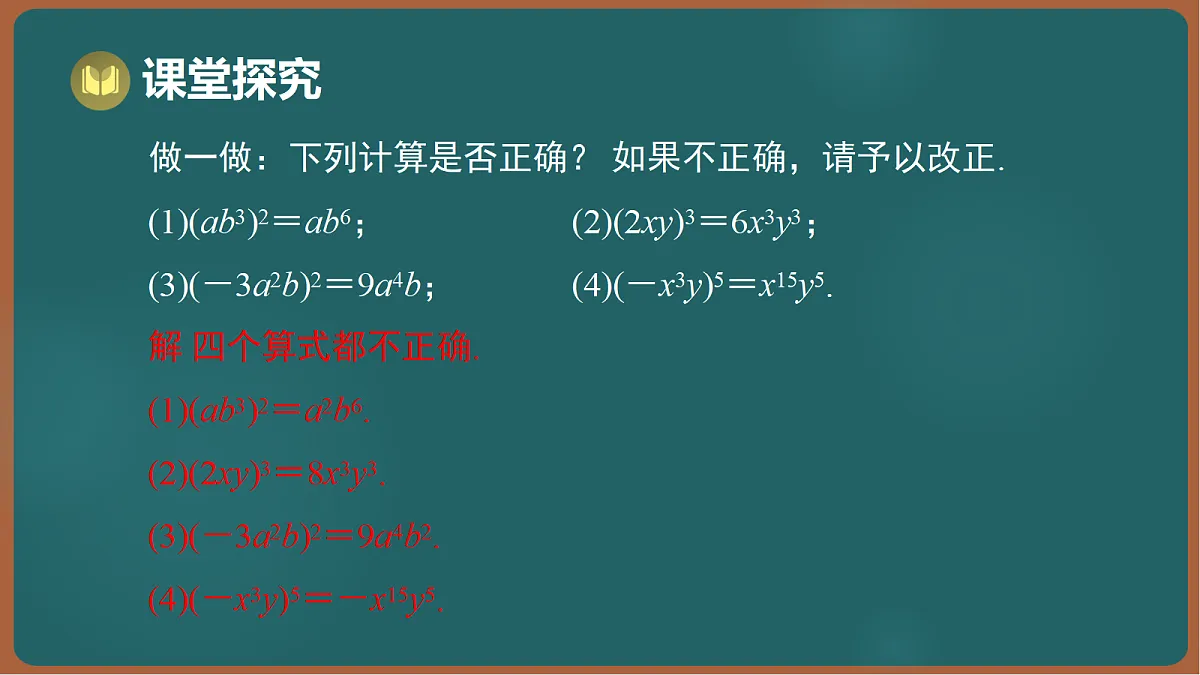 课堂探究

做一做：下列计算是否正确？ 如果不正确，请予以改正.

(1)$(ab^3)^2=ab^6$；

(2)$(2xy)^3=6x^3y^3$；

(3)$(-3a^2b)^2=9a^4b$；

(4)$(-x^3y)^5=x^{15}y^5$.

解 四个算式都不正确.

(1)$(ab^3)^2=a^2b^6$.

(2)$(2xy)^3=8x^3y^3$.

(3)$(-3a^2b)^2=9a^4b^2$.

(4)$(-x^3y)^5=-x^{15}y^5$.